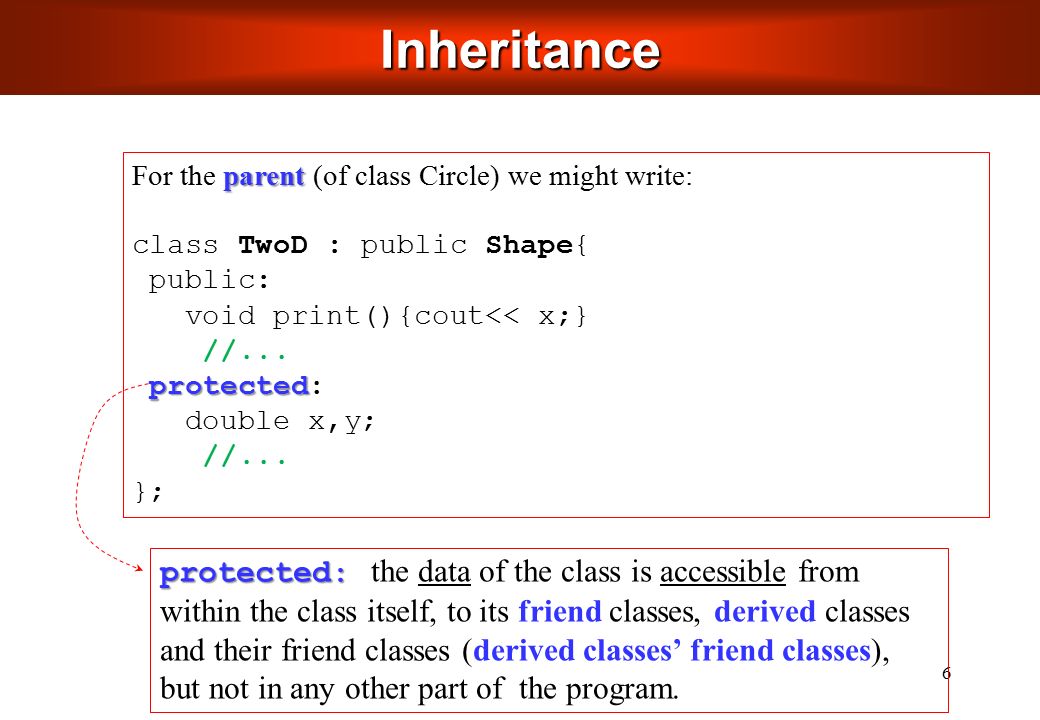 Inheritance

For the parent (of class Circle) we might write:

class TwoD : public Shape{
 public:
   void print(){cout<< x;}
    //...
 protected:
   double x,y;
    //...
};

protected: the data of the class is accessible from within the class itself, to its friend classes, derived classes and their friend classes (derived classes' friend classes), but not in any other part of the program.

6